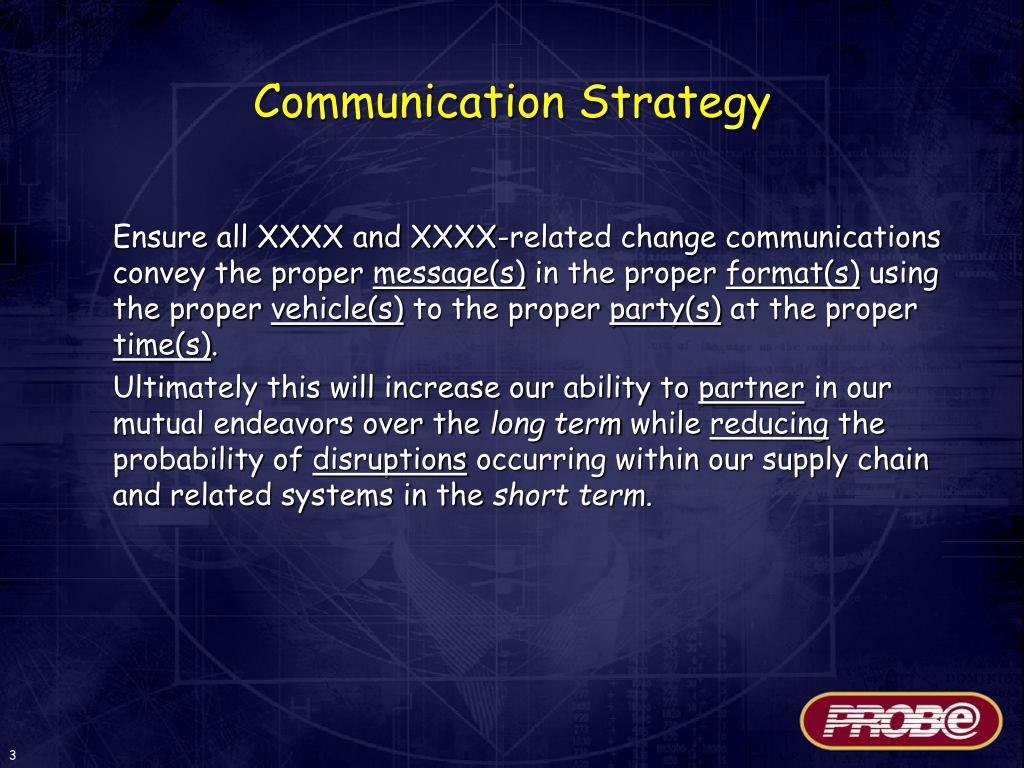 Communication Strategy

Ensure all XXXX and XXXX-related change communications convey the proper message(s) in the proper format(s) using the proper vehicle(s) to the proper party(s) at the proper time(s).

Ultimately this will increase our ability to partner in our mutual endeavors over the long term while reducing the probability of disruptions occurring within our supply chain and related systems in the short term.

PROBE

3